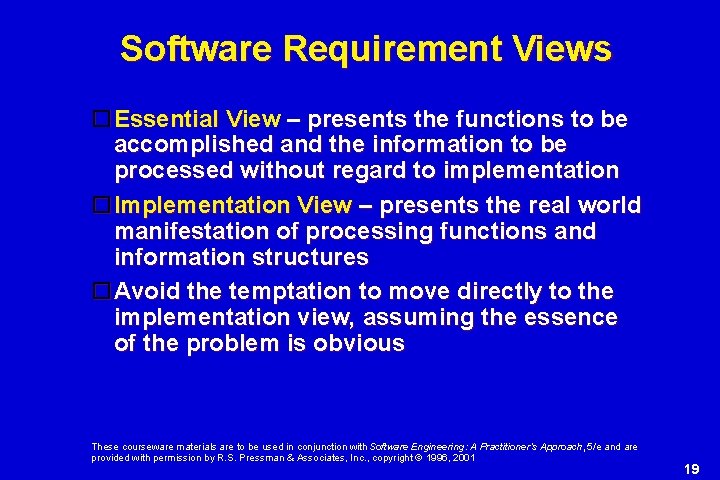 Software Requirement Views

☐ Essential View – presents the functions to be accomplished and the information to be processed without regard to implementation

☐ Implementation View – presents the real world manifestation of processing functions and information structures

☐ Avoid the temptation to move directly to the implementation view, assuming the essence of the problem is obvious

These courseware materials are to be used in conjunction with Software Engineering: A Practitioner's Approach, 5/e and are provided with permission by R.S. Pressman & Associates, Inc., copyright © 1996, 2001

19